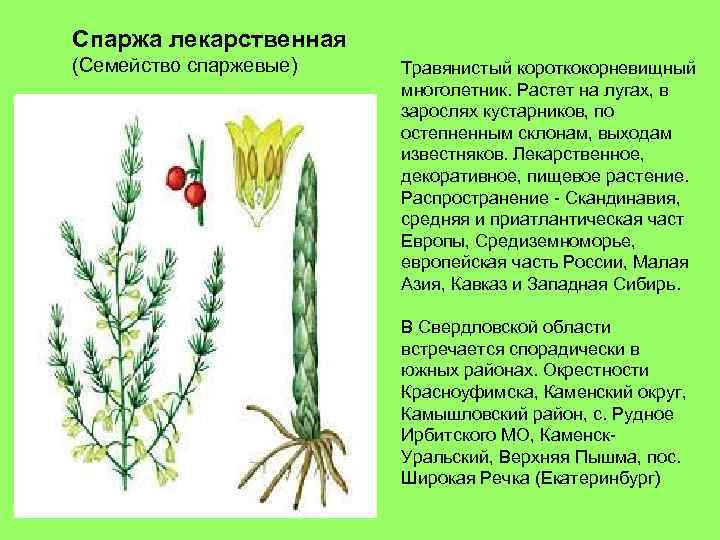 Спаржа лекарственная
(Семейство спаржевые)

Травянистый короткокорневищный многолетник. Растет на лугах, в зарослях кустарников, по остепненным склонам, выходам известняков. Лекарственное, декоративное, пищевое растение. Распространение - Скандинавия, средняя и приатлантическая част Европы, Средиземноморье, европейская часть России, Малая Азия, Кавказ и Западная Сибирь.

В Свердловской области встречается спорадически в южных районах. Окрестности Красноуфимска, Каменский округ, Камышловский район, с. Рудное Ирбитского МО, Каменск-Уральский, Верхняя Пышма, пос. Широкая Речка (Екатеринбург)